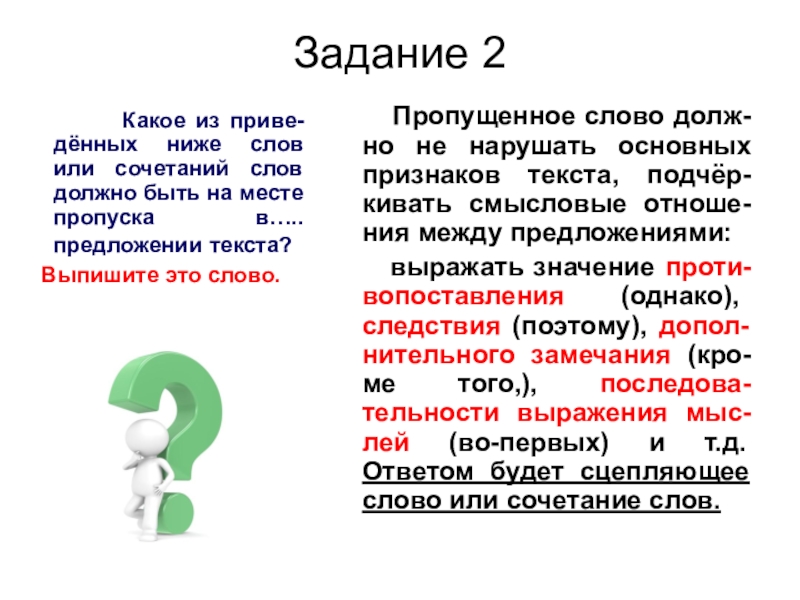 Задание 2

Какое из приведённых ниже слов или сочетаний слов должно быть на месте пропуска в….. предложении текста?

Выпишите это слово.

Пропущенное слово должно не нарушать основных признаков текста, подчёркивать смысловые отношения между предложениями:

выражать значение противопоставления (однако), следствия (поэтому), дополнительного замечания (кроме того,), последовательности выражения мыслей (во-первых) и т.д. Ответом будет сцепляющее слово или сочетание слов.